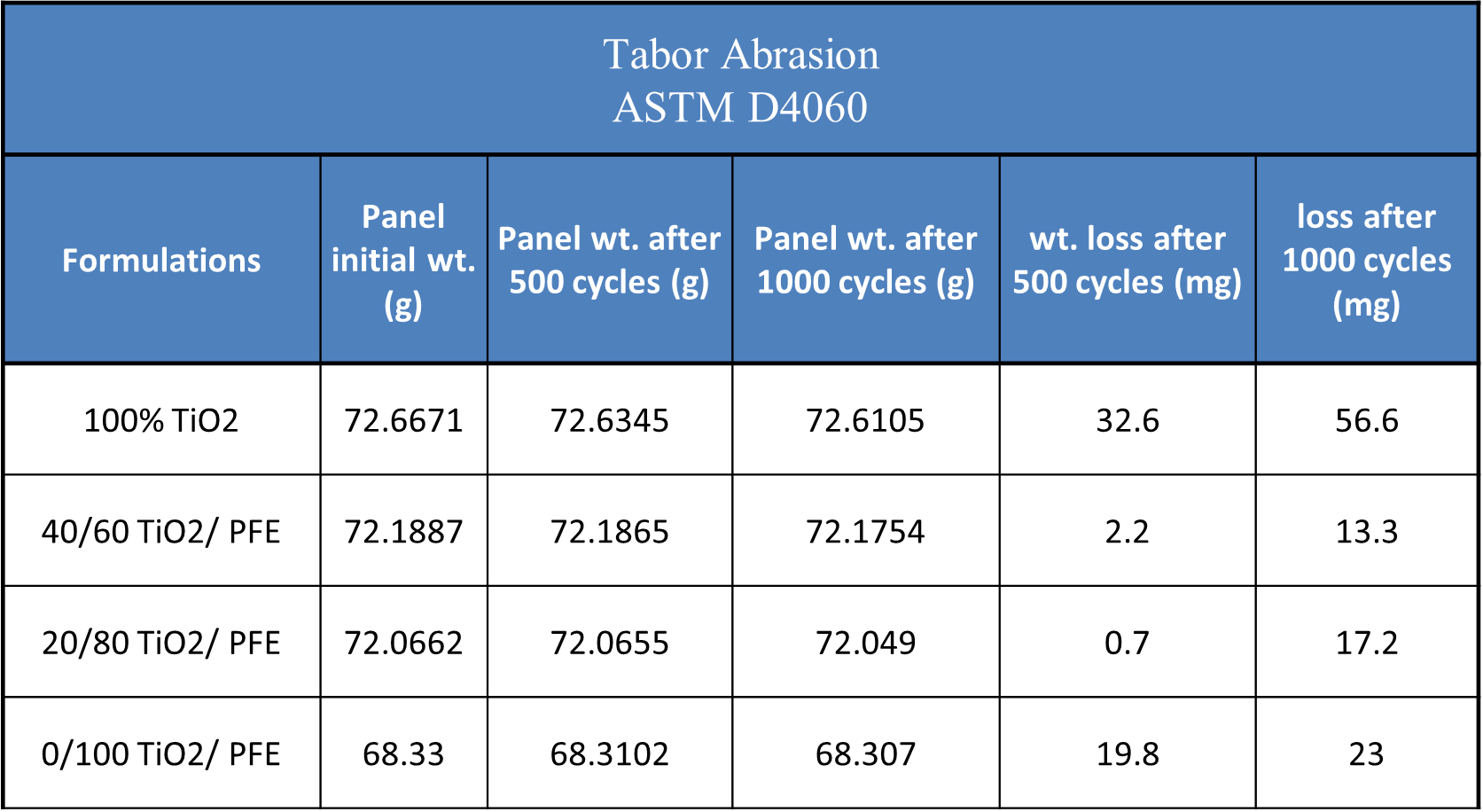 Tabor Abrasion
ASTM D4060

| Formulations | Panel initial wt. (g) | Panel wt. after 500 cycles (g) | Panel wt. after 1000 cycles (g) | wt. loss after 500 cycles (mg) | loss after 1000 cycles (mg) |
|---|---|---|---|---|---|
| 100% TiO2 | 72.6671 | 72.6345 | 72.6105 | 32.6 | 56.6 |
| 40/60 TiO2/ PFE | 72.1887 | 72.1865 | 72.1754 | 2.2 | 13.3 |
| 20/80 TiO2/ PFE | 72.0662 | 72.0655 | 72.049 | 0.7 | 17.2 |
| 0/100 TiO2/ PFE | 68.33 | 68.3102 | 68.307 | 19.8 | 23 |